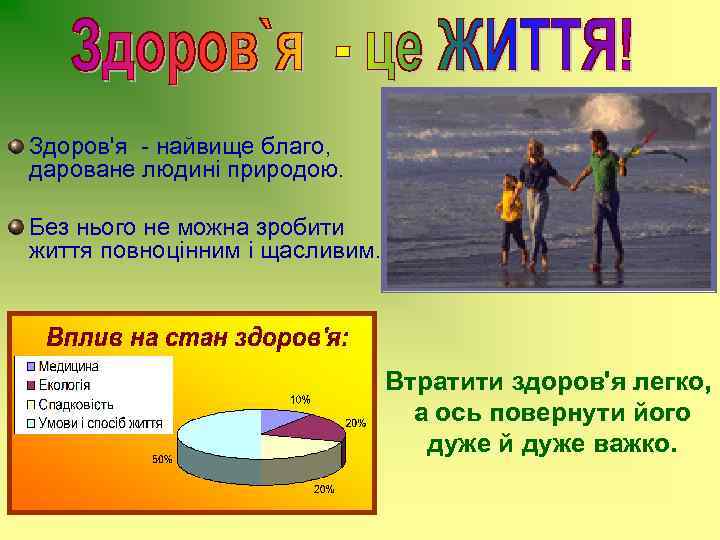 Здоров`я - це ЖИТТЯ!

Здоров'я - найвище благо, дароване людині природою.

Без нього не можна зробити життя повноцінним і щасливим.

Вплив на стан здоров'я:

Медицина
Екологія
Спадковість
Умови і спосіб життя

10%
20%
20%
50%

Втратити здоров'я легко, а ось повернути його дуже й дуже важко.